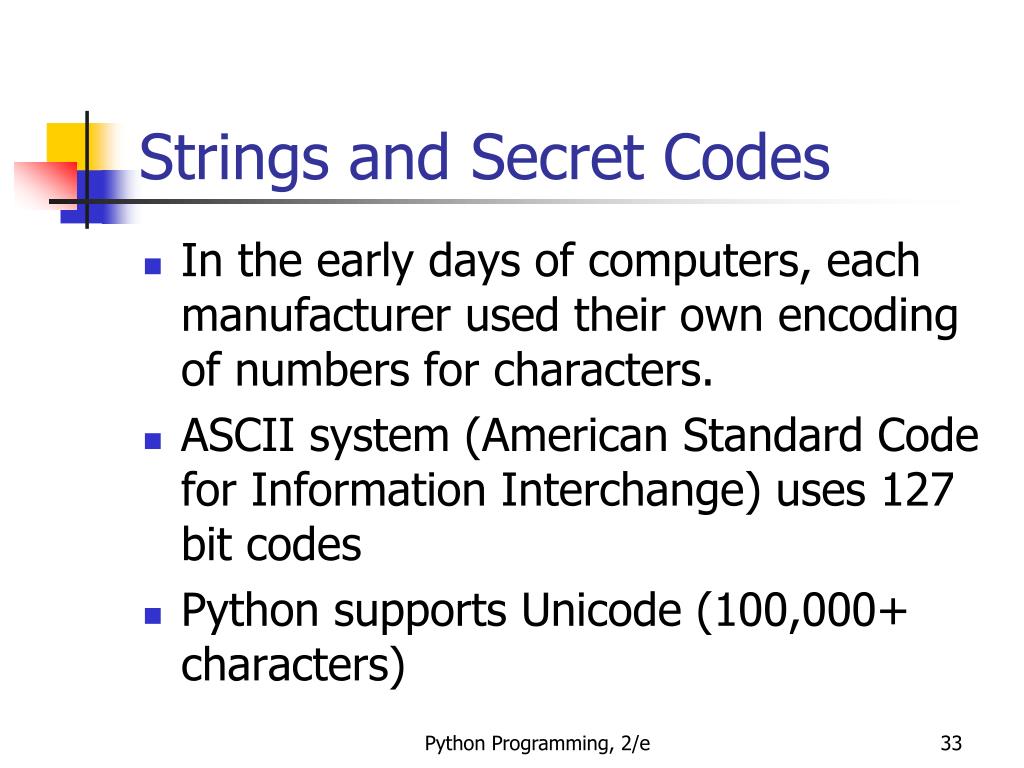 Strings and Secret Codes

- In the early days of computers, each manufacturer used their own encoding of numbers for characters.
- ASCII system (American Standard Code for Information Interchange) uses 127 bit codes
- Python supports Unicode (100,000+ characters)

Python Programming, 2/e

33